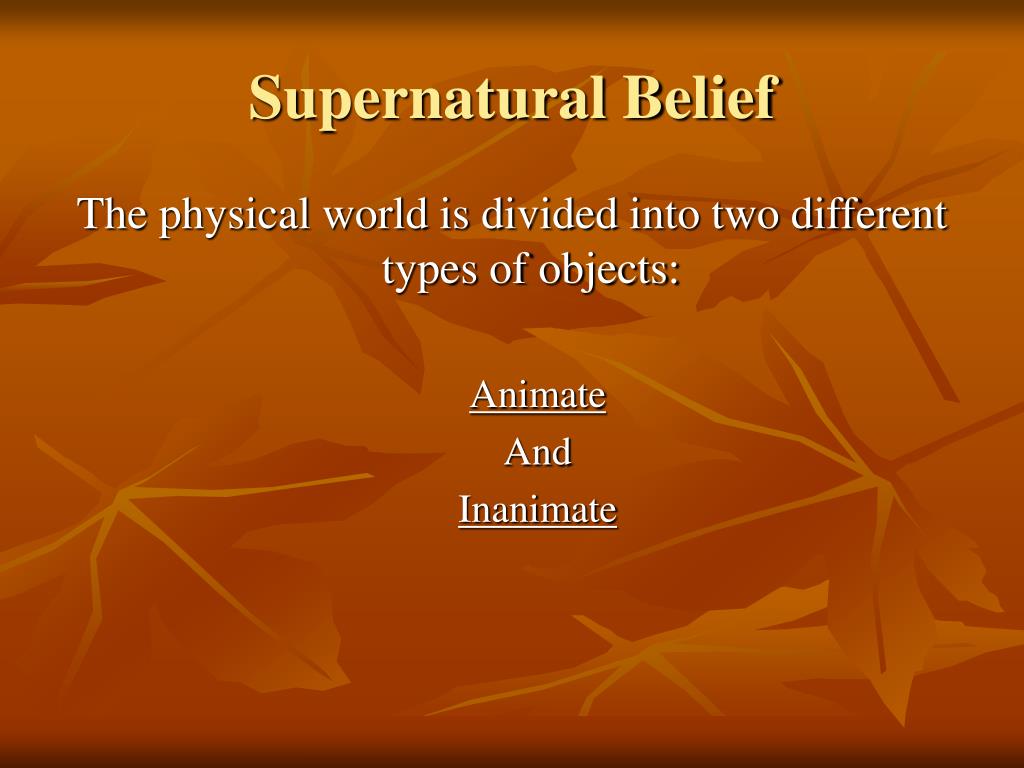 Supernatural Belief

The physical world is divided into two different types of objects:

Animate
And
Inanimate